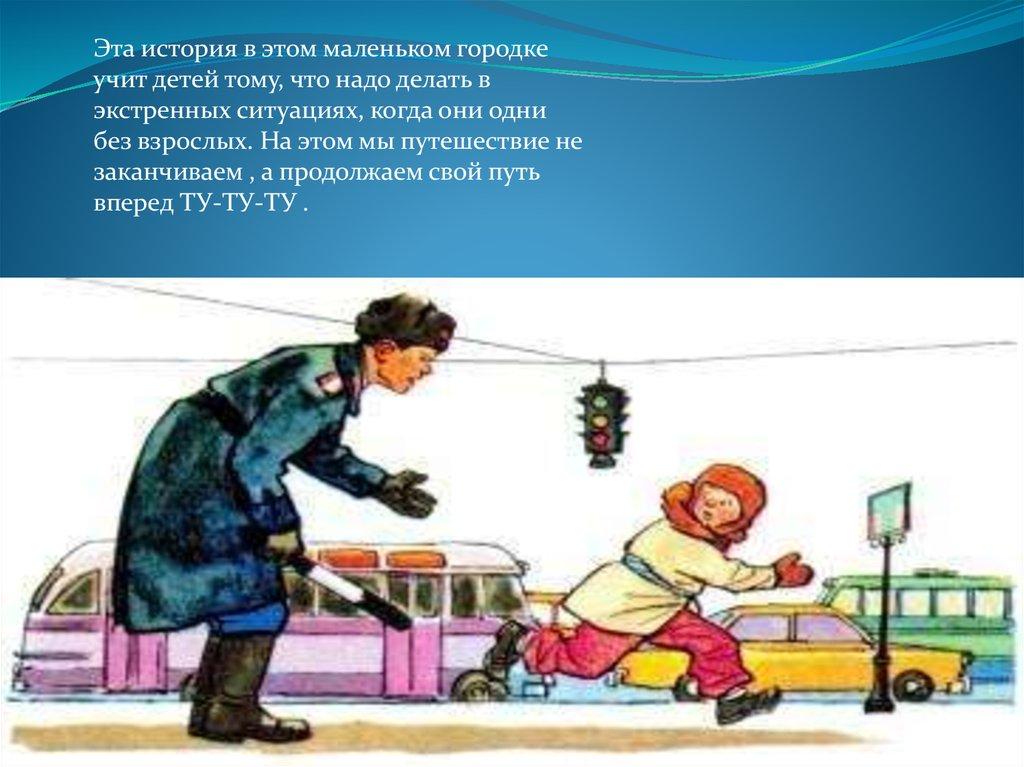 Эта история в этом маленьком городке учит детей тому, что надо делать в экстренных ситуациях, когда они одни без взрослых. На этом мы путешествие не заканчиваем , а продолжаем свой путь вперед ТУ-ТУ-ТУ .